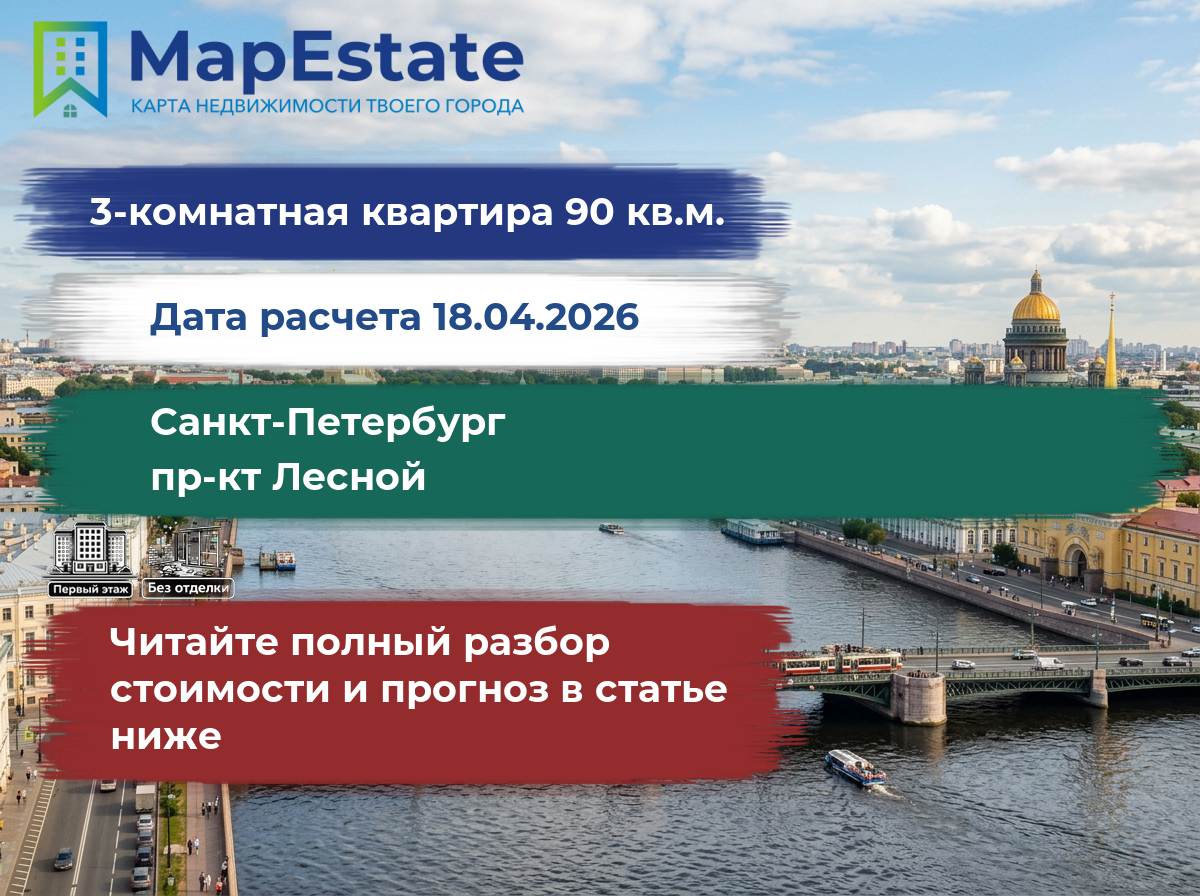 MapEstate
КАРТА НЕДВИЖИМОСТИ ТВОЕГО ГОРОДА

3-комнатная квартира 90 кв.м.

Дата расчета 18.04.2026

Санкт-Петербург
пр-кт Лесной

Первый этаж
Без отделки

Читайте полный разбор стоимости и прогноз в статье ниже